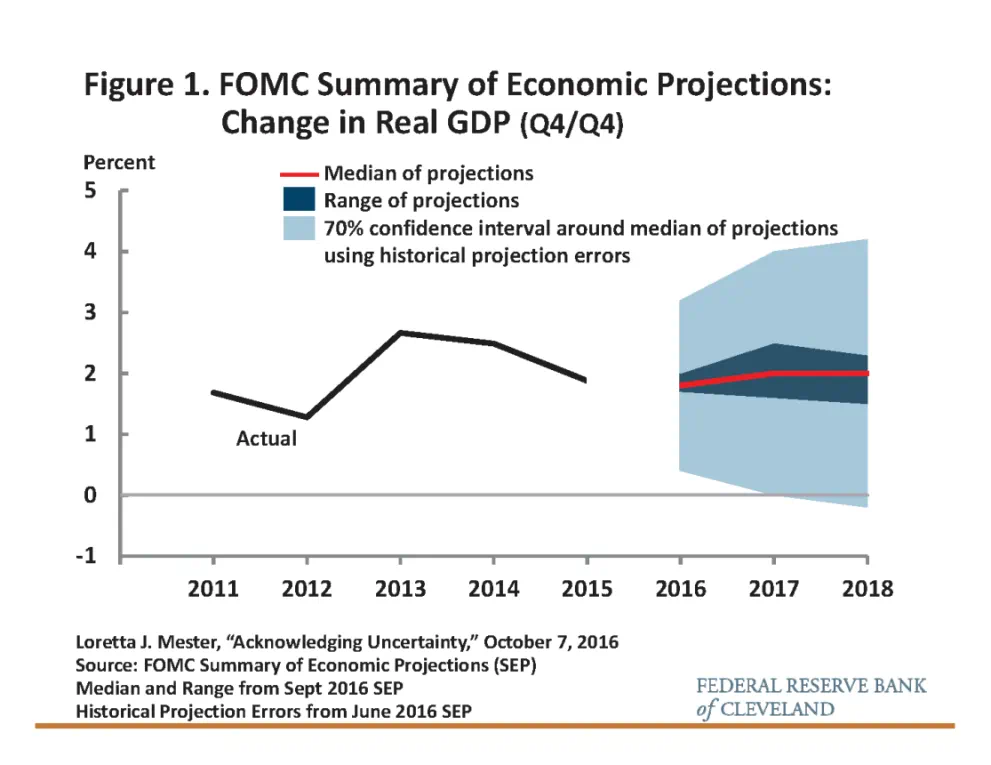 Figure 1. FOMC Summary of Economic Projections: Change in Real GDP (Q4/Q4)

Percent

Median of projections
Range of projections
70% confidence interval around median of projections using historical projection errors

5
4
3
2
1
0
-1

Actual

2011
2012
2013
2014
2015
2016
2017
2018

Loretta J. Mester, "Acknowledging Uncertainty," October 7, 2016
Source: FOMC Summary of Economic Projections (SEP)
Median and Range from Sept 2016 SEP
Historical Projection Errors from June 2016 SEP

FEDERAL RESERVE BANK of CLEVELAND